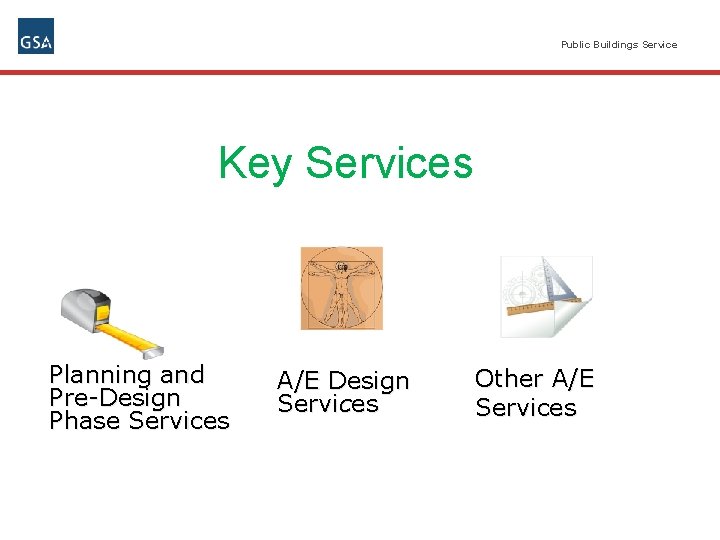 GSA

Public Buildings Service

Key Services

Planning and Pre-Design Phase Services

A/E Design Services

Other A/E Services